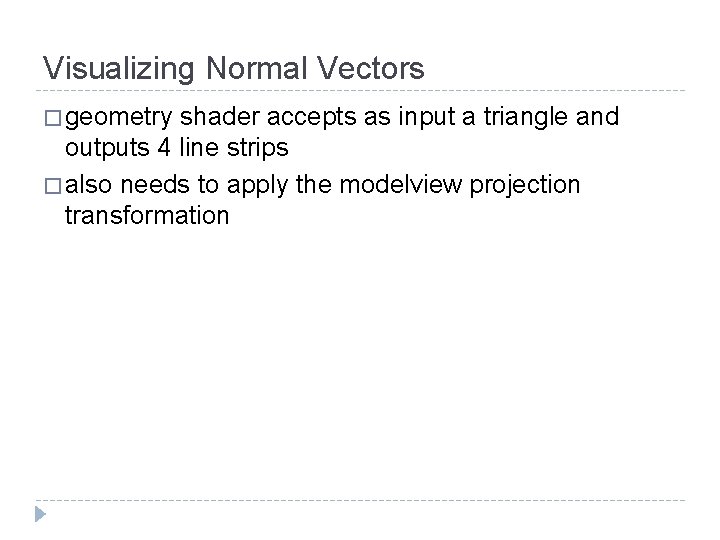 Visualizing Normal Vectors

□ geometry shader accepts as input a triangle and outputs 4 line strips

□ also needs to apply the modelview projection transformation